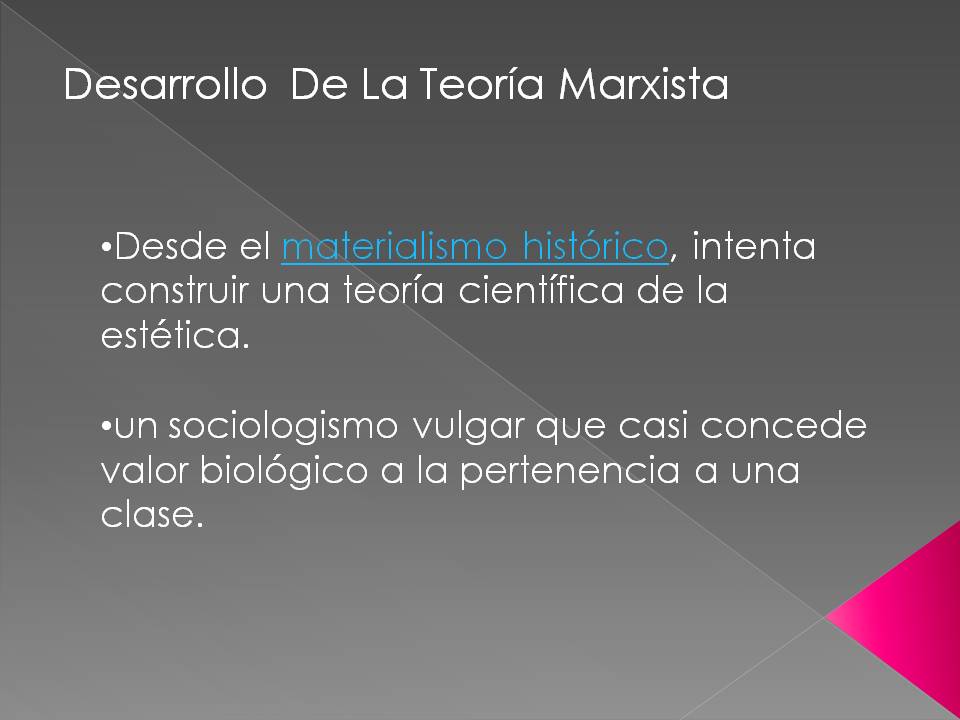 Desarrollo  De La Teoría Marxista

•Desde el materialismo histórico, intenta construir una teoría científica de la estética.

•un sociologismo vulgar que casi concede valor biológico a la pertenencia a una clase.